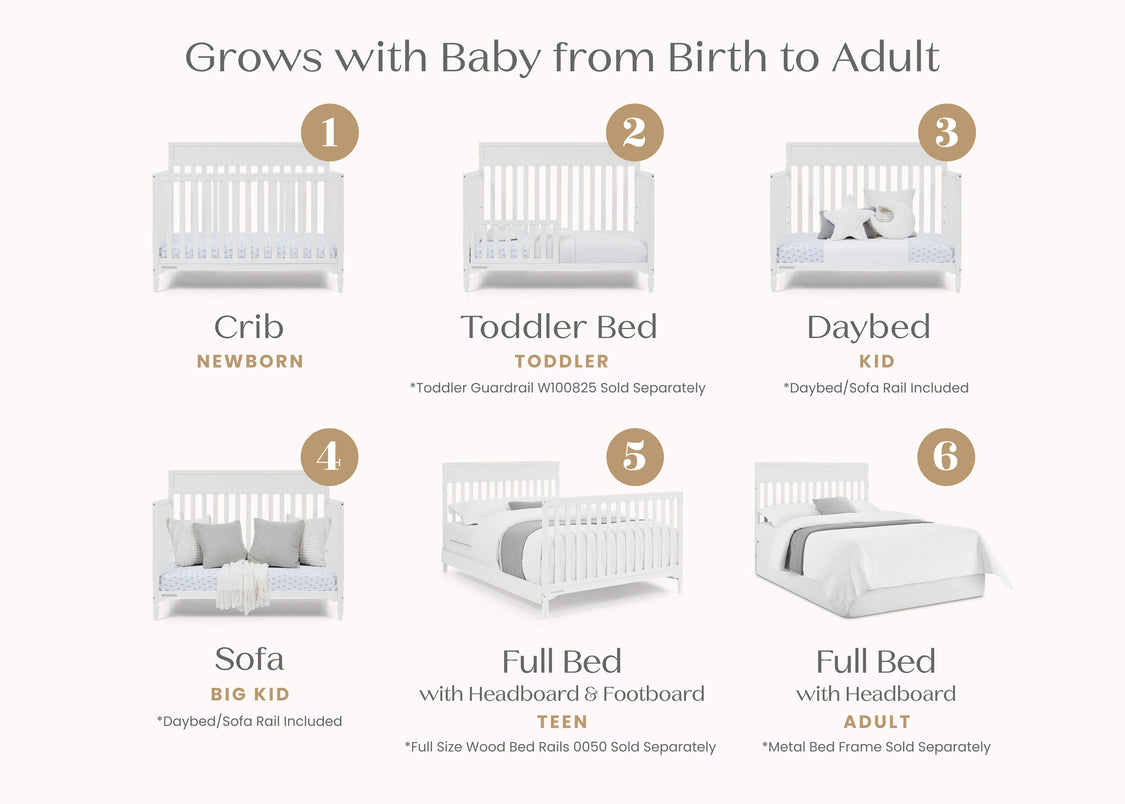 Grows with Baby from Birth to Adult

1
Crib
NEWBORN

2
Toddler Bed
TODDLER
*Toddler Guardrail W100825 Sold Separately

3
Daybed
KID
*Daybed/Sofa Rail Included

4
Sofa
BIG KID
*Daybed/Sofa Rail Included

5
Full Bed
with Headboard & Footboard
TEEN
*Full Size Wood Bed Rails 0050 Sold Separately

6
Full Bed
with Headboard
ADULT
*Metal Bed Frame Sold Separately